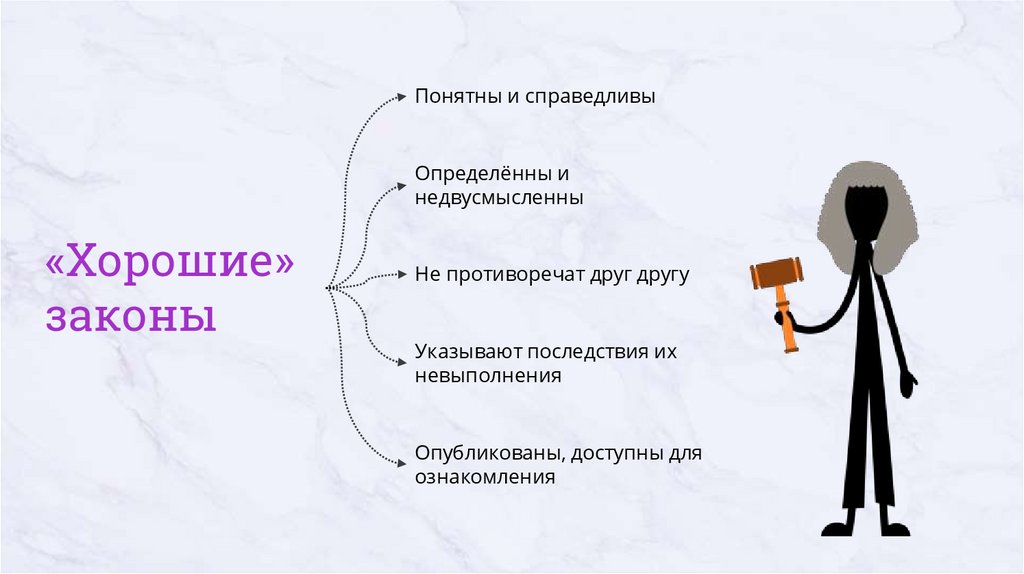 «Хорошие» законы

Понятны и справедливы

Определённы и недвусмысленны

Не противоречат друг другу

Указывают последствия их невыполнения

Опубликованы, доступны для ознакомления